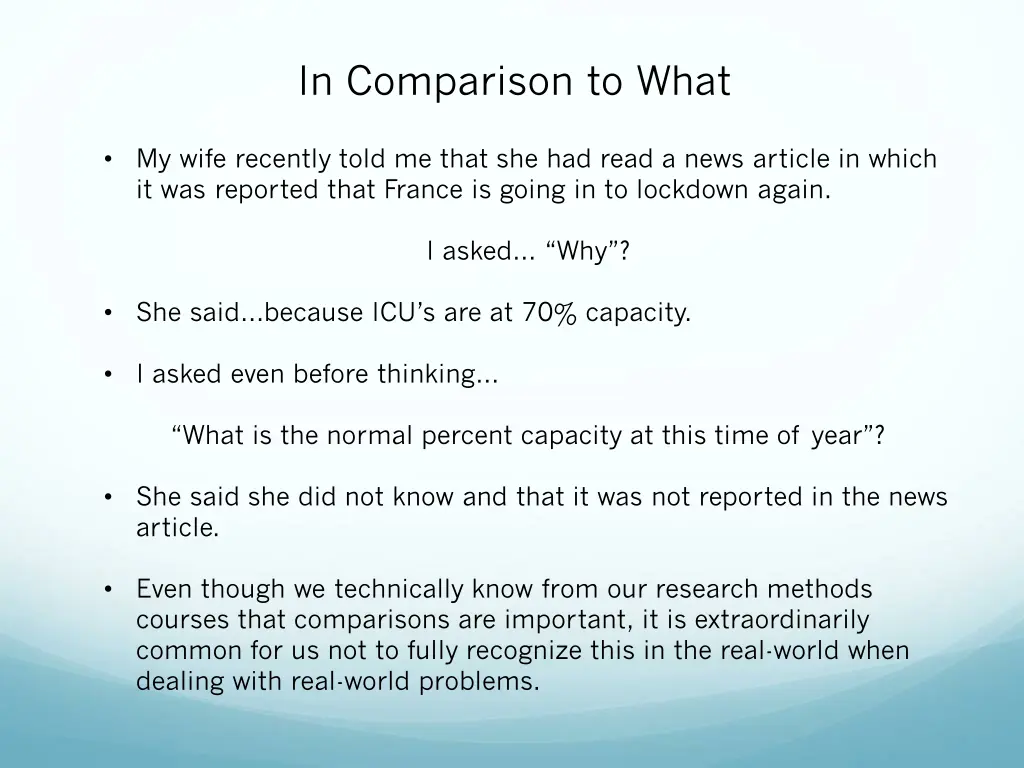 In Comparison to What

• My wife recently told me that she had read a news article in which it was reported that France is going in to lockdown again.

I asked… “Why”?

• She said…because ICU’s are at 70% capacity.

• I asked even before thinking…

“What is the normal percent capacity at this time of year”?

• She said she did not know and that it was not reported in the news article.

• Even though we technically know from our research methods courses that comparisons are important, it is extraordinarily common for us not to fully recognize this in the real-world when dealing with real-world problems.